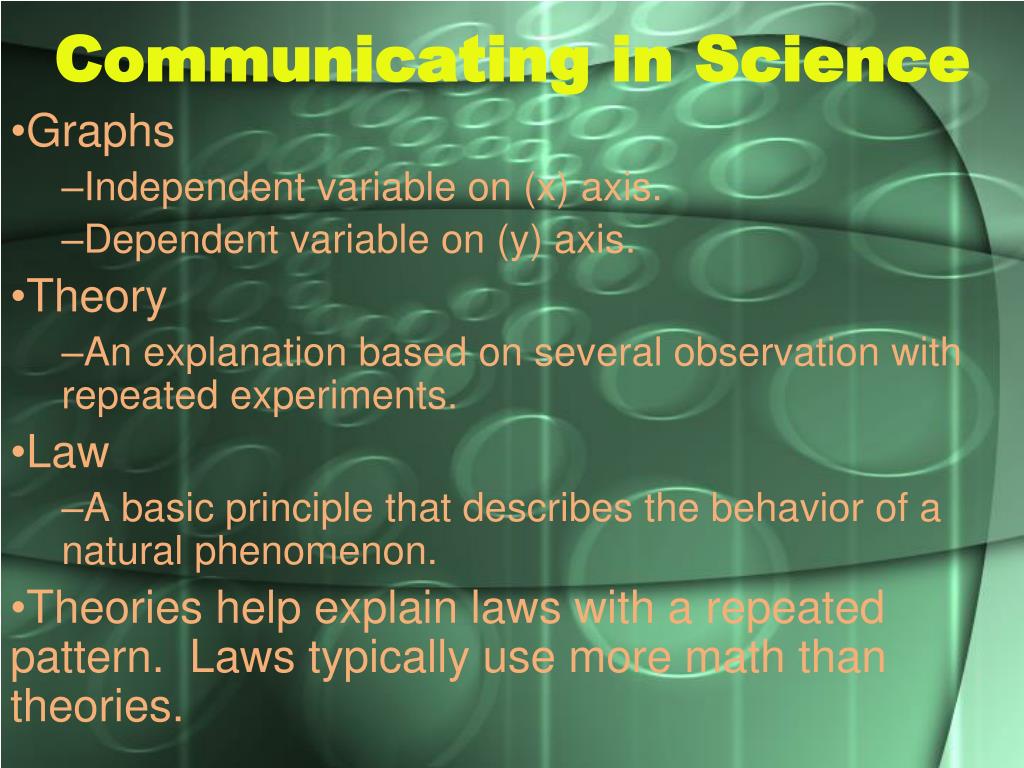 Communicating in Science

•Graphs

–Independent variable on (x) axis.

–Dependent variable on (y) axis.

•Theory

–An explanation based on several observation with repeated experiments.

•Law

–A basic principle that describes the behavior of a natural phenomenon.

•Theories help explain laws with a repeated pattern.  Laws typically use more math than theories.